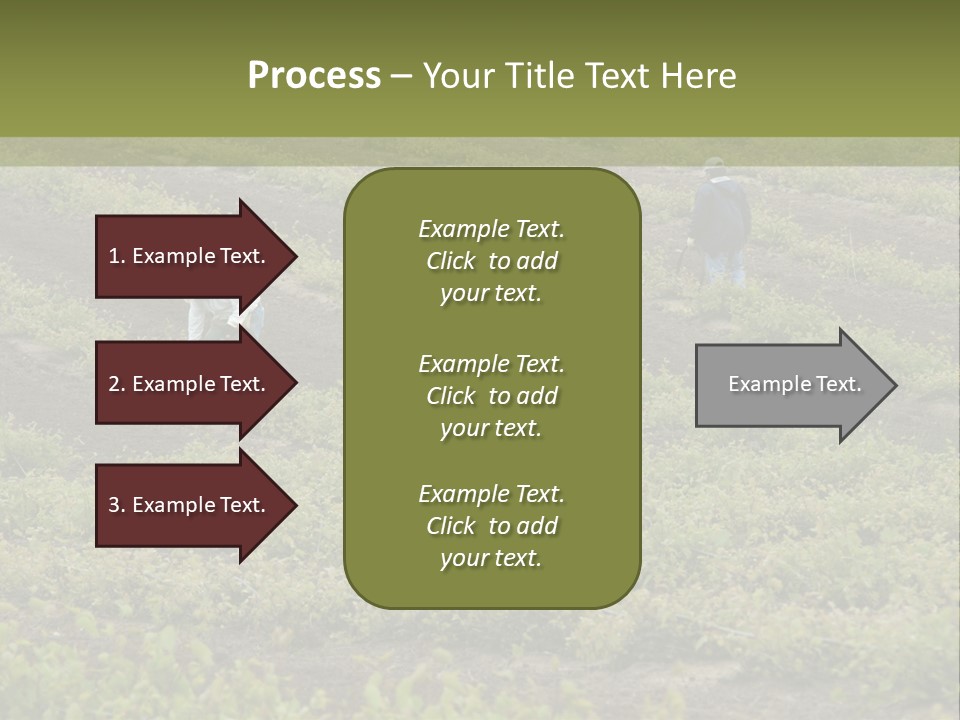 Process – Your Title Text Here

1. Example Text.

2. Example Text.

3. Example Text.

Example Text. Click to add your text.

Example Text. Click to add your text.

Example Text. Click to add your text.

Example Text.